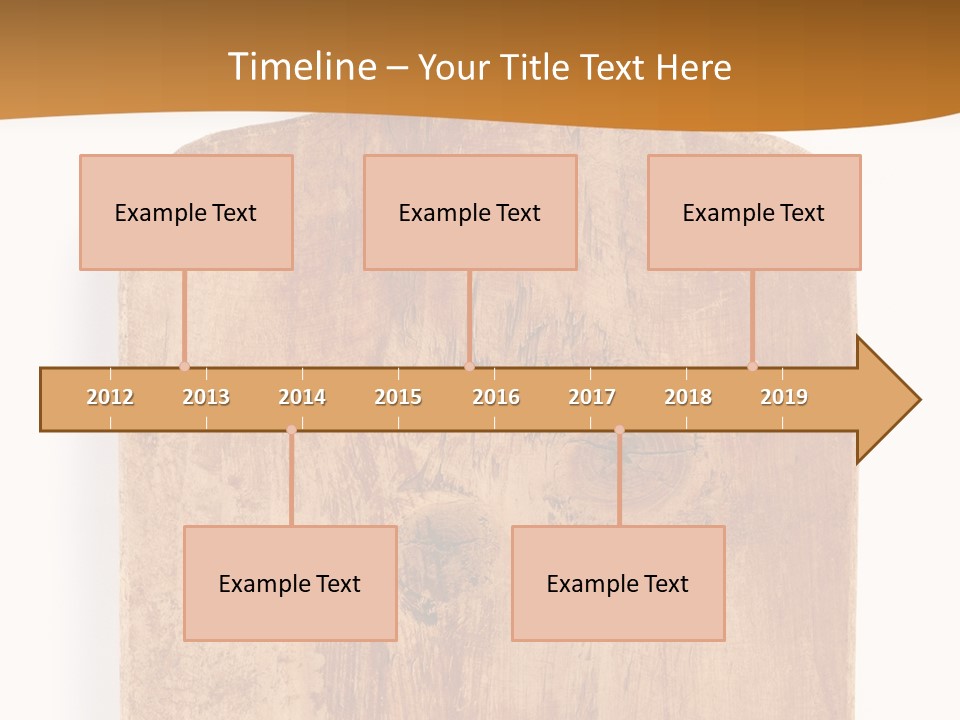 Timeline – Your Title Text Here

Example Text

Example Text

Example Text

2012 2013 2014 2015 2016 2017 2018 2019

Example Text

Example Text